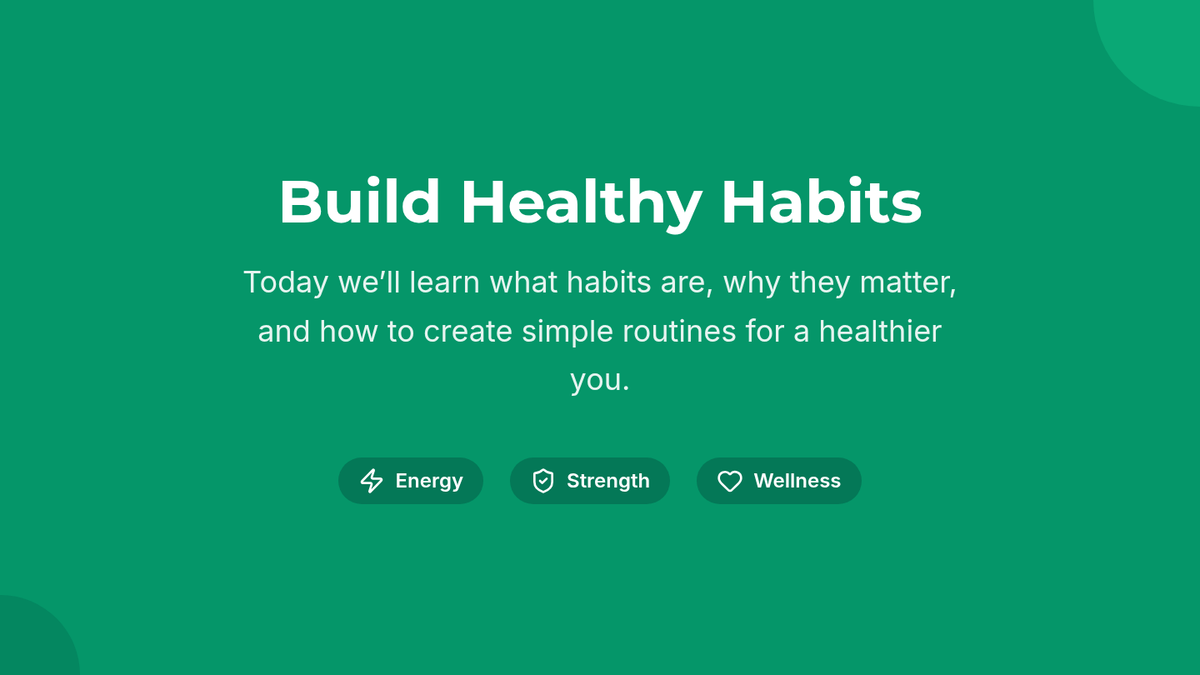 Build Healthy Habits

Today we’ll learn what habits are, why they matter, and how to create simple routines for a healthier you.

Energy Strength Wellness